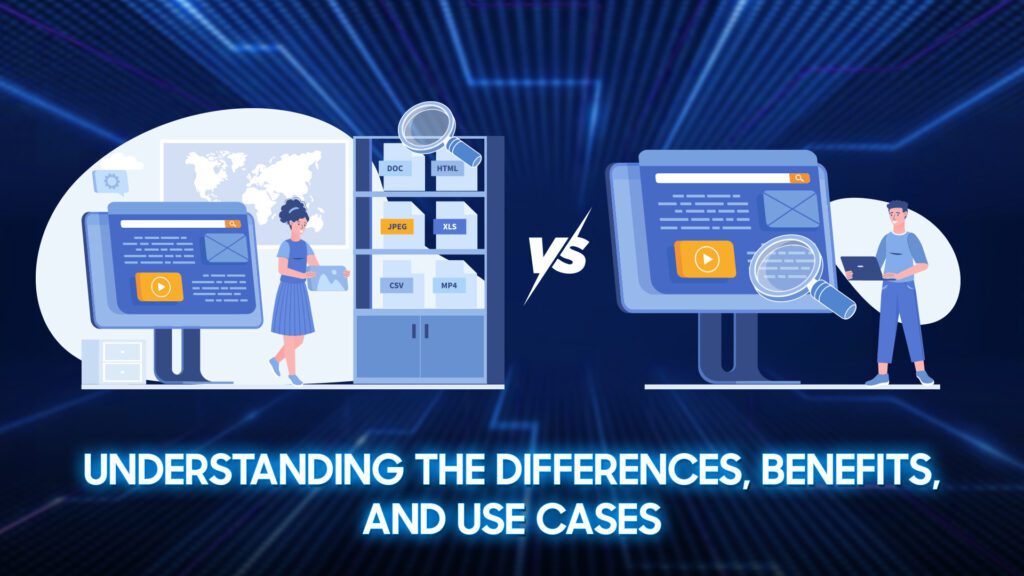 DOC
HTML
JPEG
XLS
CSV
MP4

VS

UNDERSTANDING THE DIFFERENCES, BENEFITS, AND USE CASES